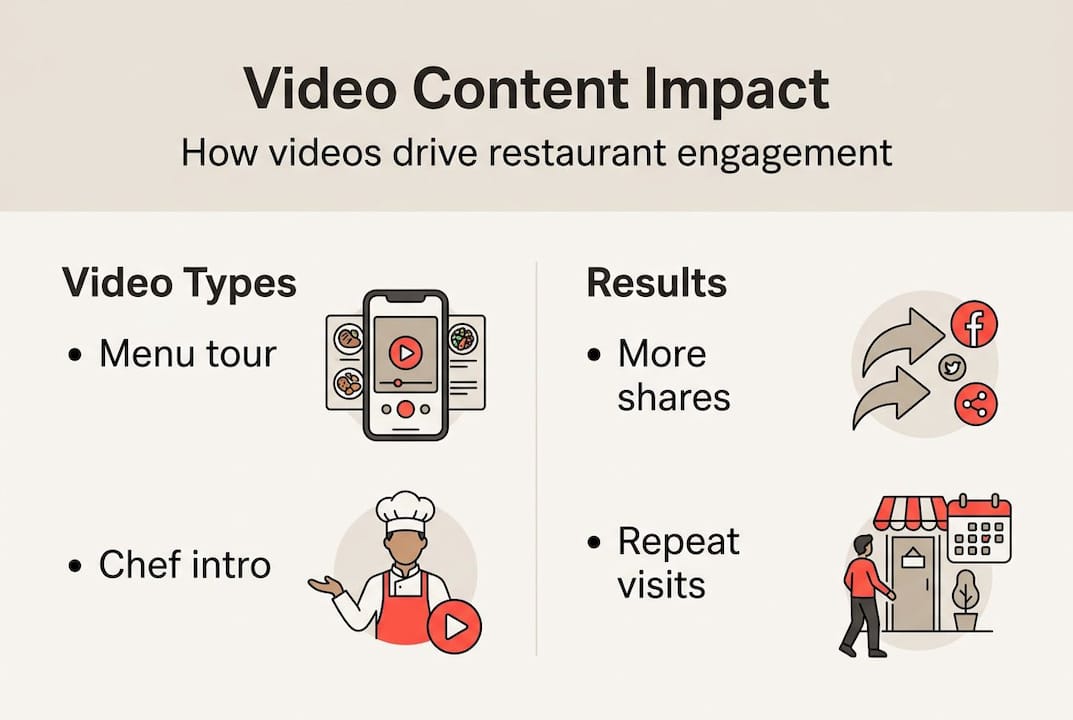 Video Content Impact
How videos drive restaurant engagement

Video Types
• Menu tour
• Chef intro

Results
• More shares
• Repeat visits